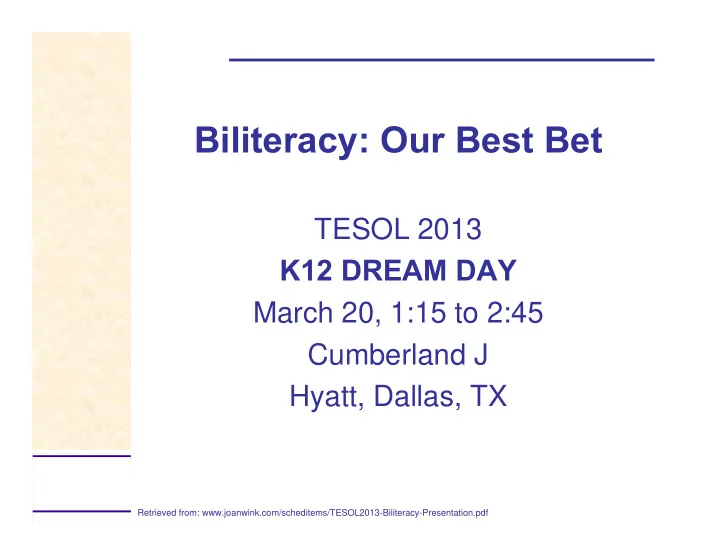 Biliteracy: Our Best Bet

TESOL 2013
K12 DREAM DAY
March 20, 1:15 to 2:45
Cumberland J
Hyatt, Dallas, TX

Retrieved from: www.joanwink.com/scheditems/TESOL2013-Biliteracy-Presentation.pdf